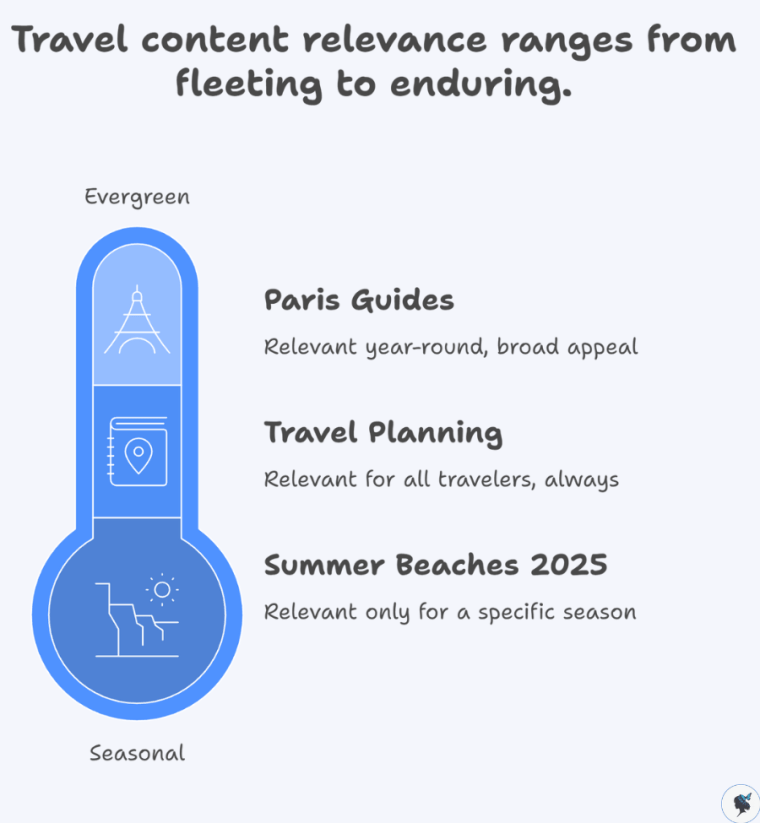 Travel content relevance ranges from fleeting to enduring.

Evergreen

Paris Guides

Relevant year-round, broad appeal

Travel Planning

Relevant for all travelers, always

Summer Beaches 2025

Relevant only for a specific season

Seasonal